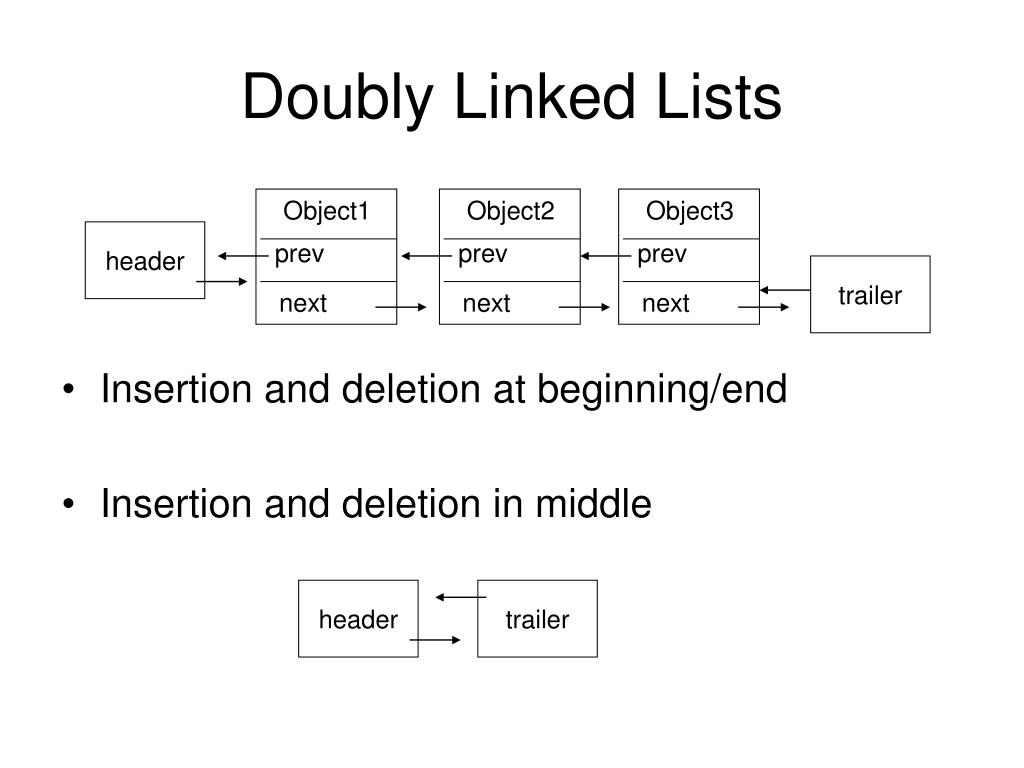 Doubly Linked Lists

header

Object1
prev
next

Object2
prev
next

Object3
prev
next

trailer

• Insertion and deletion at beginning/end

• Insertion and deletion in middle

header

trailer